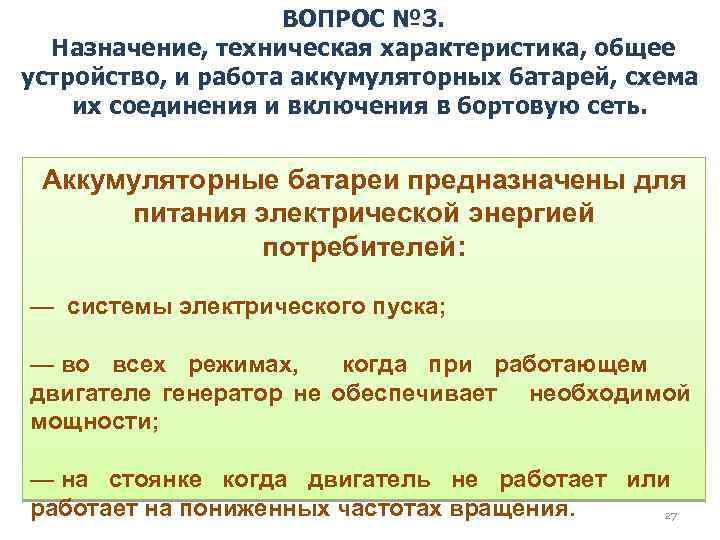 ВОПРОС №3.
Назначение, техническая характеристика, общее устройство, и работа аккумуляторных батарей, схема их соединения и включения в бортовую сеть.

Аккумуляторные батареи предназначены для питания электрической энергией потребителей:

— системы электрического пуска;

— во всех режимах, когда при работающем двигателе генератор не обеспечивает необходимой мощности;

— на стоянке когда двигатель не работает или работает на пониженных частотах вращения.

27